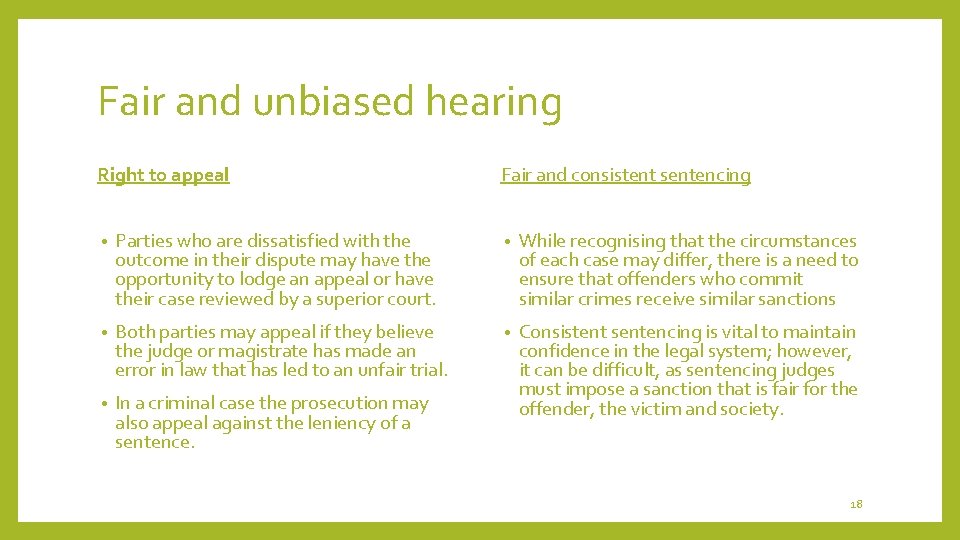 Fair and unbiased hearing

Right to appeal

• Parties who are dissatisfied with the outcome in their dispute may have the opportunity to lodge an appeal or have their case reviewed by a superior court.

• Both parties may appeal if they believe the judge or magistrate has made an error in law that has led to an unfair trial.

• In a criminal case the prosecution may also appeal against the leniency of a sentence.

Fair and consistent sentencing

• While recognising that the circumstances of each case may differ, there is a need to ensure that offenders who commit similar crimes receive similar sanctions

• Consistent sentencing is vital to maintain confidence in the legal system; however, it can be difficult, as sentencing judges must impose a sanction that is fair for the offender, the victim and society.

18